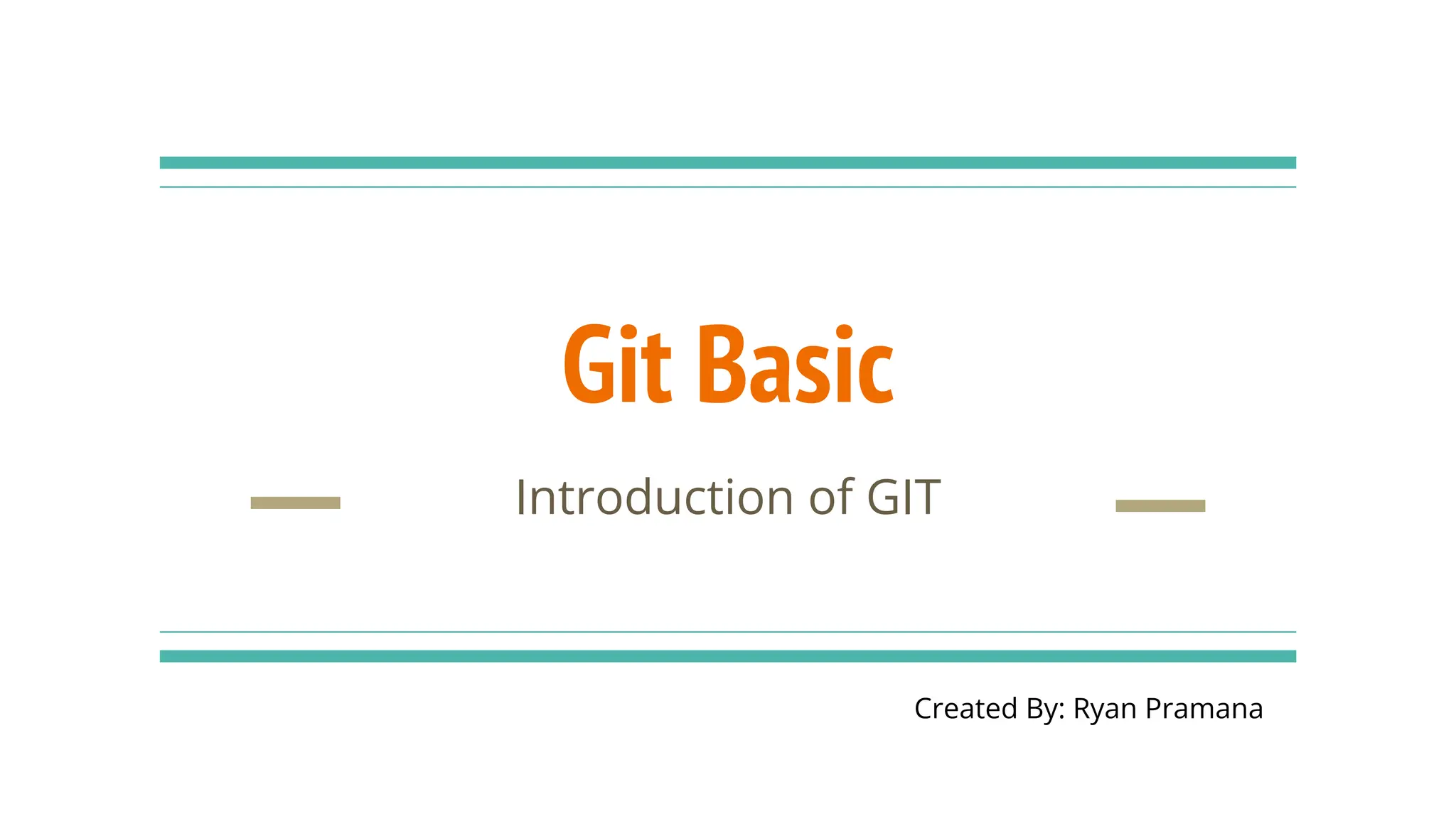 Git Basic

Introduction of GIT

Created By: Ryan Pramana